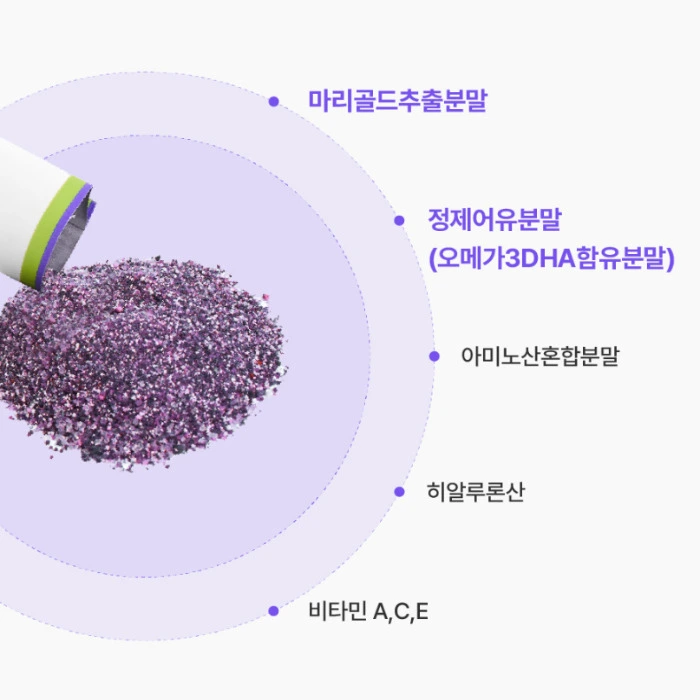 마리골드추출분말

정제어유분말
(오메가3DHA함유분말)

아미노산혼합분말

히알루론산

비타민 A,C,E